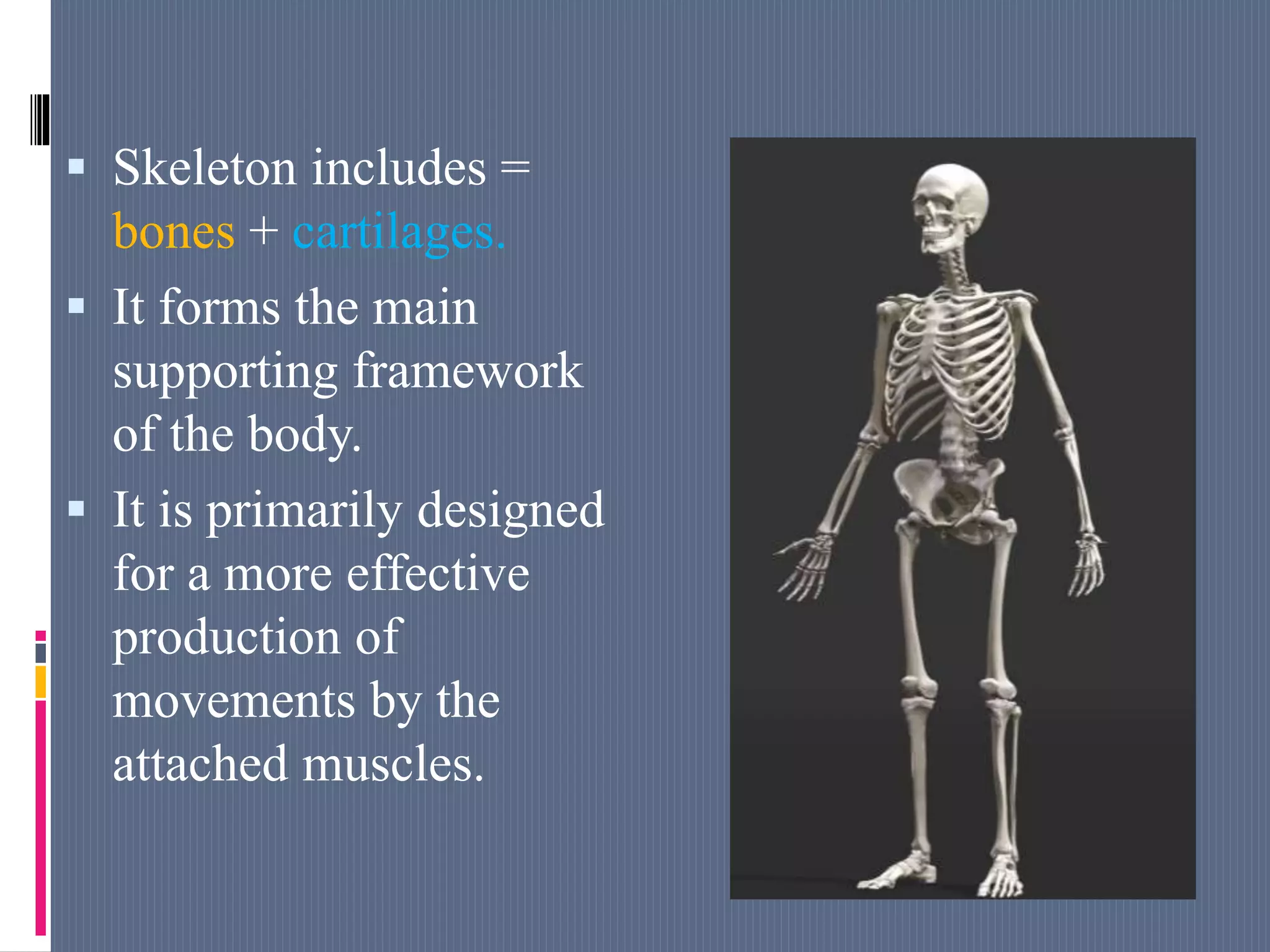 • Skeleton includes = bones + cartilages.

• It forms the main supporting framework of the body.

• It is primarily designed for a more effective production of movements by the attached muscles.